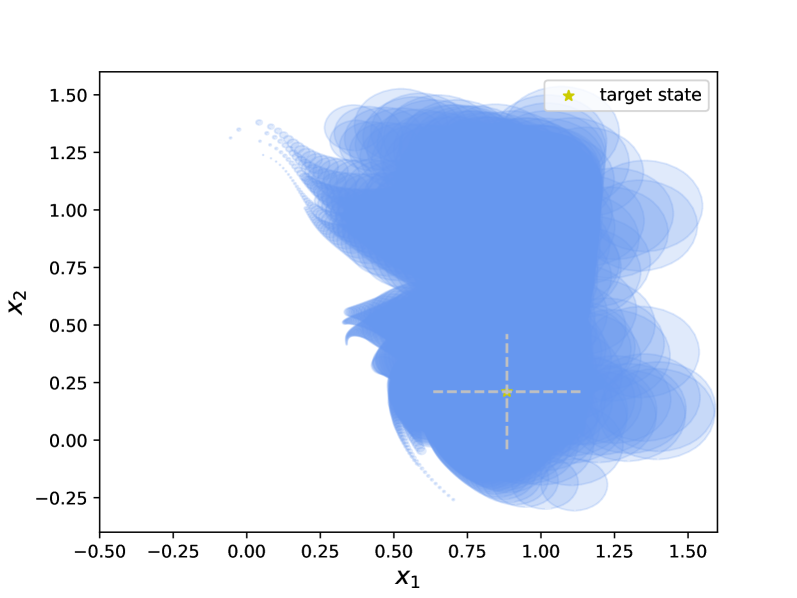 target state

1.50
1.25
1.00
0.75
0.50
0.25
0.00
−0.25

$x_2$

−0.50 −0.25 0.00 0.25 0.50 0.75 1.00 1.25 1.50

$x_1$